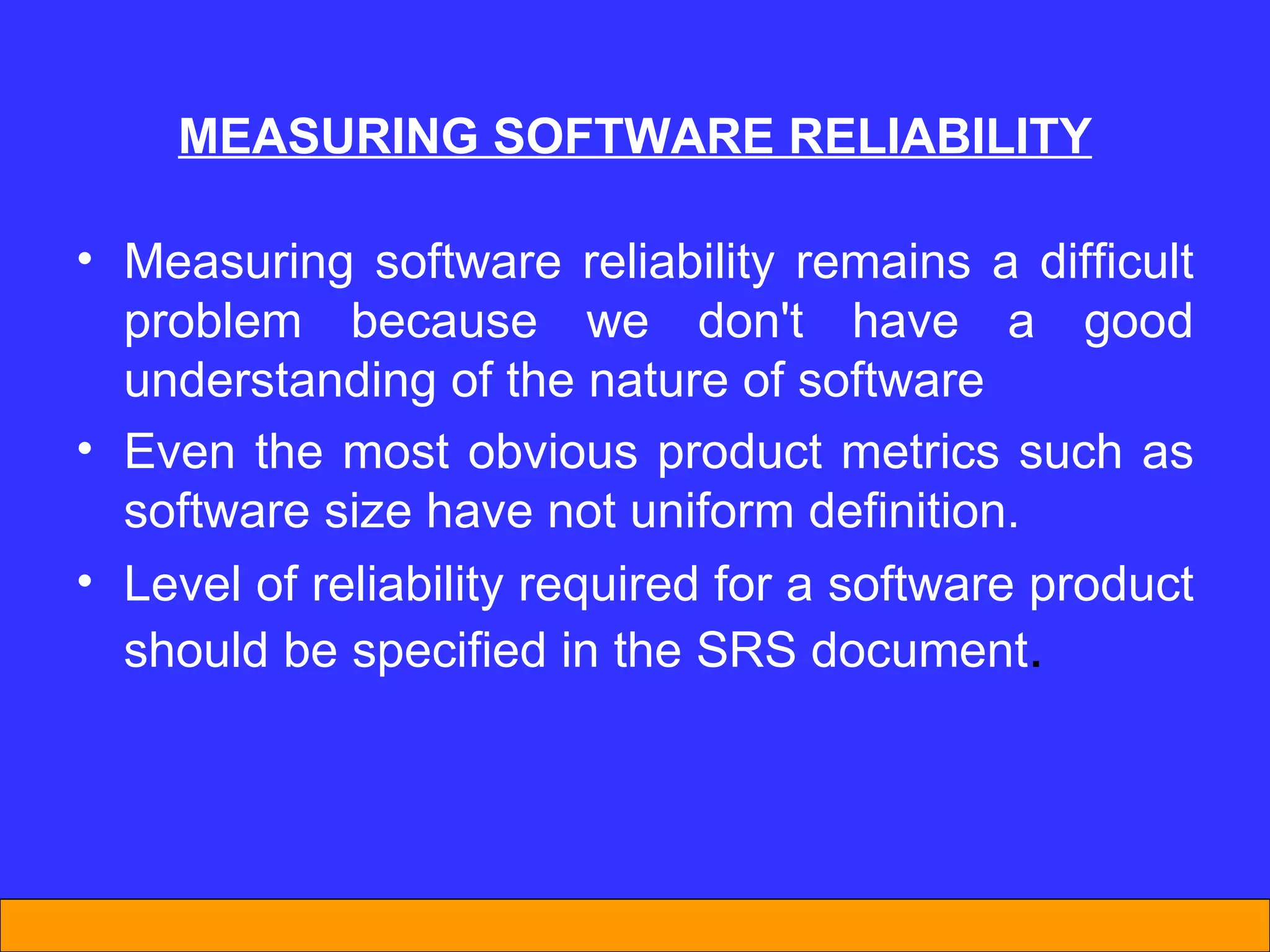 MEASURING SOFTWARE RELIABILITY

• Measuring software reliability remains a difficult problem because we don't have a good understanding of the nature of software

• Even the most obvious product metrics such as software size have not uniform definition.

• Level of reliability required for a software product should be specified in the SRS document.